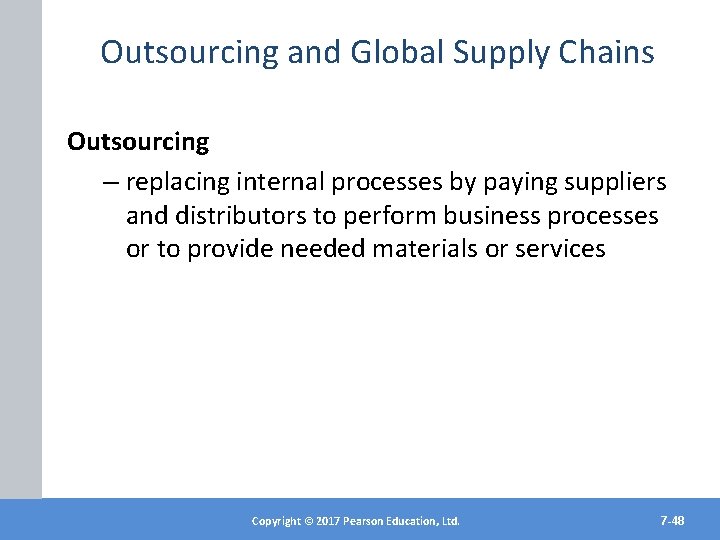 Outsourcing and Global Supply Chains

Outsourcing

– replacing internal processes by paying suppliers and distributors to perform business processes or to provide needed materials or services

Copyright © 2017 Pearson Education, Ltd.

7-48